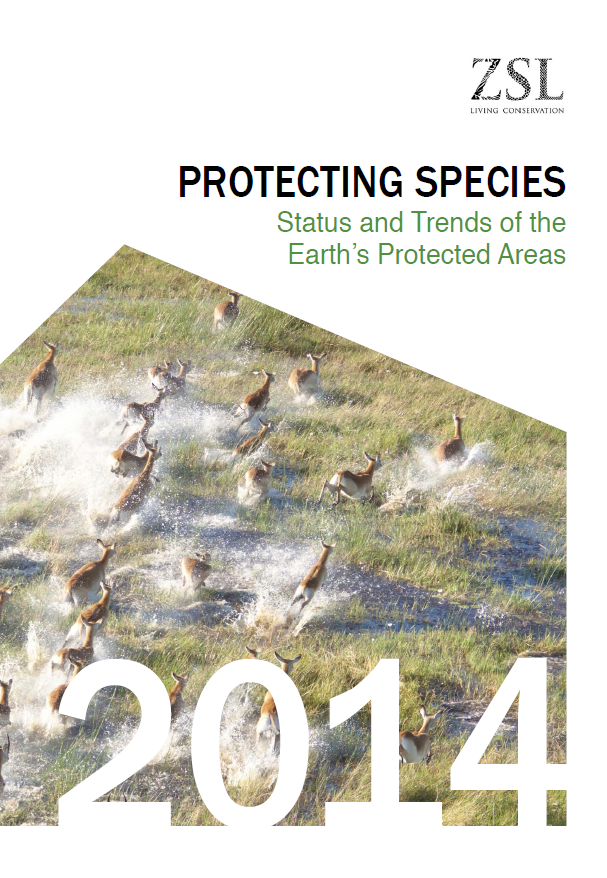 ZSL
LIVING CONSERVATION

PROTECTING SPECIES
Status and Trends of the Earth's Protected Areas

2014